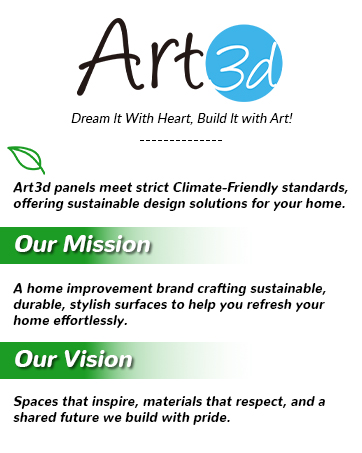 Art3d

Dream It With Heart, Build It with Art!

--------------

Art3d panels meet strict Climate-Friendly standards, offering sustainable design solutions for your home.

Our Mission

A home improvement brand crafting sustainable, durable, stylish surfaces to help you refresh your home effortlessly.

Our Vision

Spaces that inspire, materials that respect, and a shared future we build with pride.